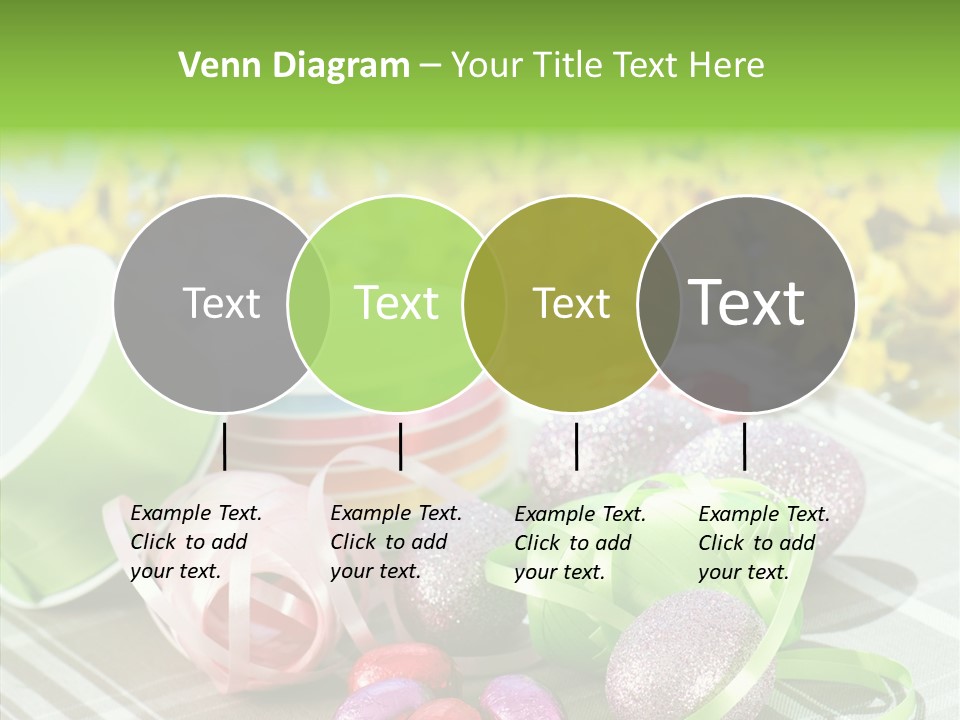 Venn Diagram – Your Title Text Here

Text

Text

Text

Text

Example Text. Click to add your text.

Example Text. Click to add your text.

Example Text. Click to add your text.

Example Text. Click to add your text.